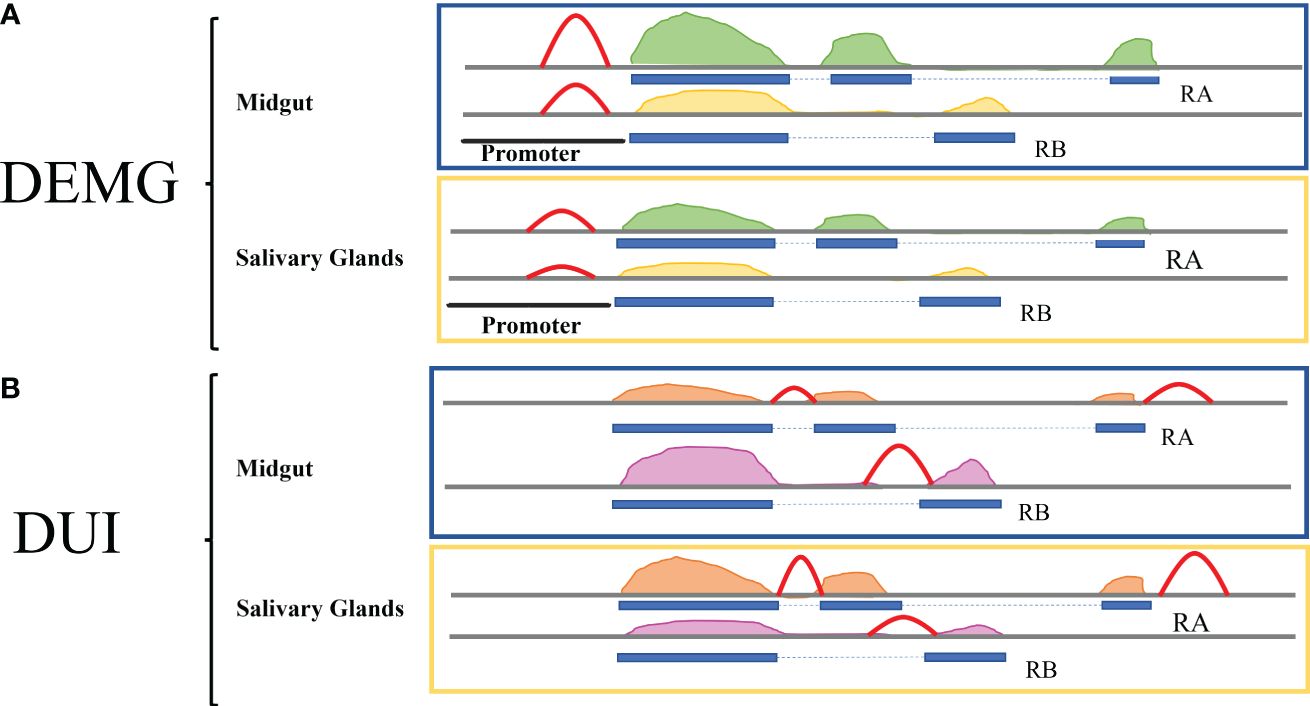 A

DEMG

Midgut

RA

Promoter

RB

Salivary Glands

RA

Promoter

RB

B

DUI

Midgut

RA

RB

Salivary Glands

RA

RB